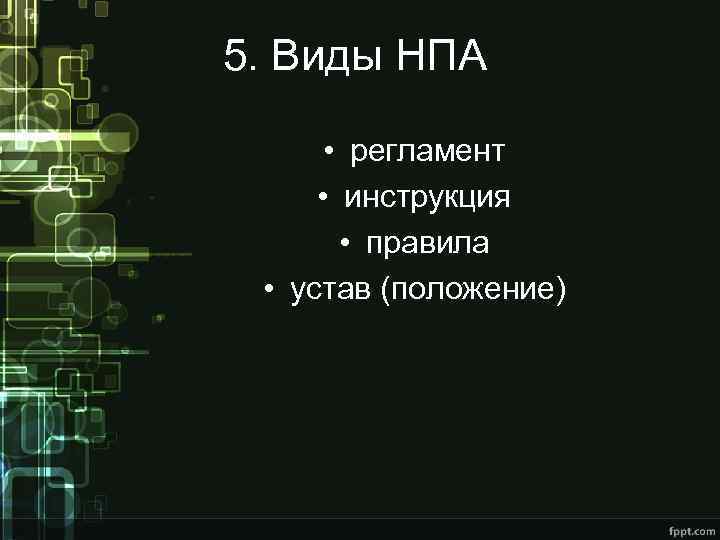 5. Виды НПА

• регламент
• инструкция
• правила
• устав (положение)

fppt.com